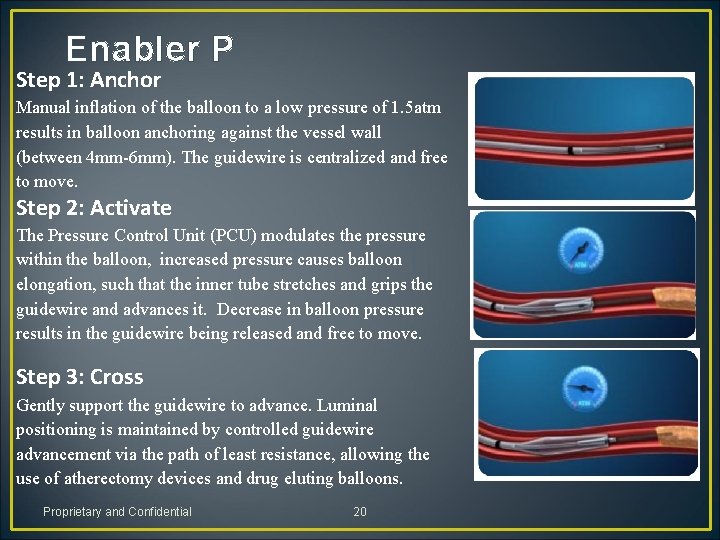 Enabler P

Step 1: Anchor

Manual inflation of the balloon to a low pressure of 1.5atm results in balloon anchoring against the vessel wall (between 4mm-6mm). The guidewire is centralized and free to move.

Step 2: Activate

The Pressure Control Unit (PCU) modulates the pressure within the balloon, increased pressure causes balloon elongation, such that the inner tube stretches and grips the guidewire and advances it. Decrease in balloon pressure results in the guidewire being released and free to move.

Step 3: Cross

Gently support the guidewire to advance. Luminal positioning is maintained by controlled guidewire advancement via the path of least resistance, allowing the use of atherectomy devices and drug eluting balloons.

ATM

ATM

Proprietary and Confidential

20